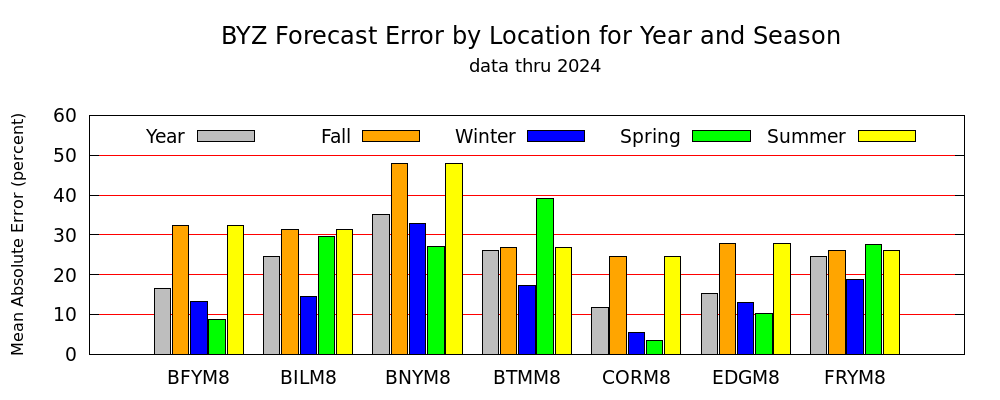 BYZ Forecast Error by Location for Year and Season
data thru 2024

Mean Absolute Error (percent)

60
50
40
30
20
10
0

Year Fall Winter Spring Summer

BFYM8 BILM8 BNYM8 BTMM8 CORM8 EDGM8 FRYM8